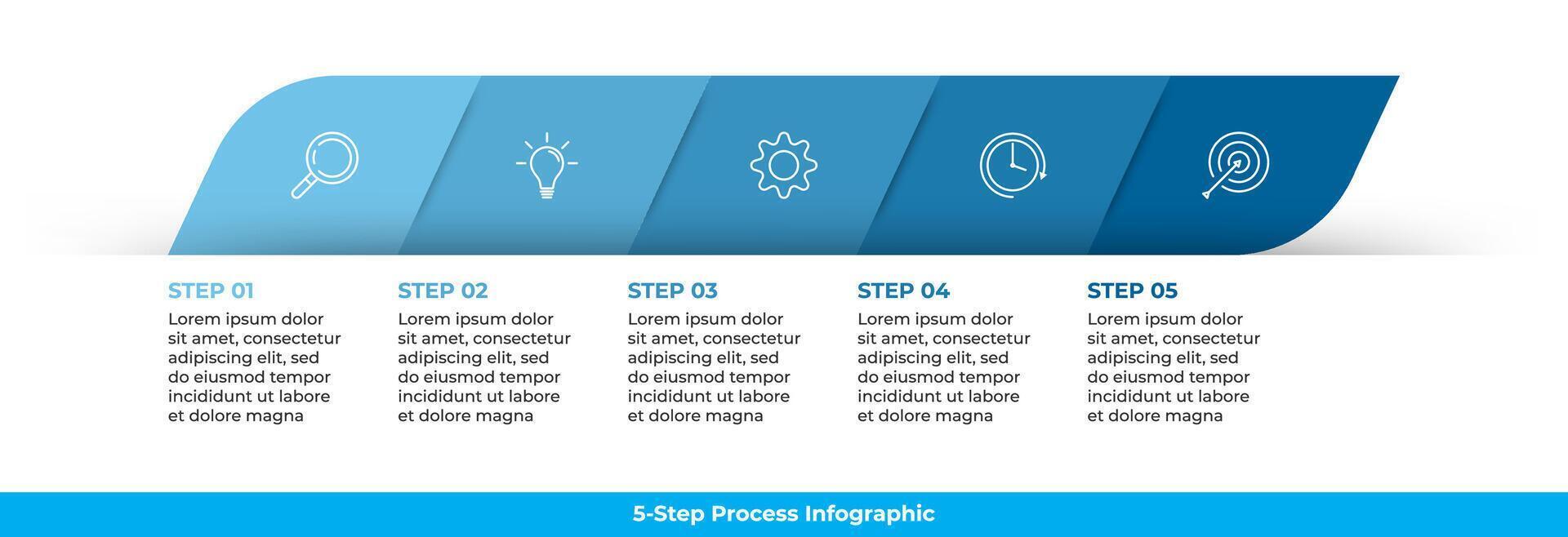 STEP 01
Lorem ipsum dolor sit amet, consectetur adipiscing elit, sed do eiusmod tempor incididunt ut labore et dolore magna

STEP 02
Lorem ipsum dolor sit amet, consectetur adipiscing elit, sed do eiusmod tempor incididunt ut labore et dolore magna

STEP 03
Lorem ipsum dolor sit amet, consectetur adipiscing elit, sed do eiusmod tempor incididunt ut labore et dolore magna

STEP 04
Lorem ipsum dolor sit amet, consectetur adipiscing elit, sed do eiusmod tempor incididunt ut labore et dolore magna

STEP 05
Lorem ipsum dolor sit amet, consectetur adipiscing elit, sed do eiusmod tempor incididunt ut labore et dolore magna

5-Step Process Infographic